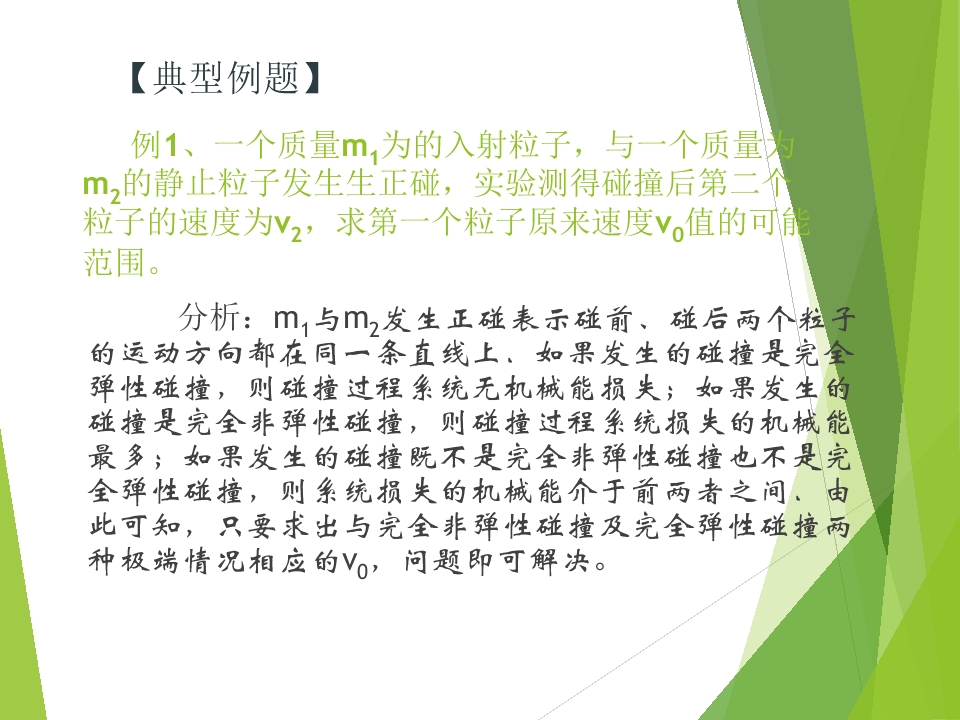 【典型例题】

例1、一个质量$m_1$为的入射粒子，与一个质量为$m_2$的静止粒子发生生正碰，实验测得碰撞后第二个粒子的速度为$v_2$，求第一个粒子原来速度$v_0$值的可能范围。

分析：$m_1$与$m_2$发生正碰表示碰前、碰后两个粒子的运动方向都在同一条直线上、如果发生的碰撞是完全弹性碰撞，则碰撞过程系统无机械能损失；如果发生的碰撞是完全非弹性碰撞，则碰撞过程系统损失的机械能最多；如果发生的碰撞既不是完全非弹性碰撞也不是完全弹性碰撞，则系统损失的机械能介于前两者之间、由此可知，只要求出与完全非弹性碰撞及完全弹性碰撞两种极端情况相应的$v_0$，问题即可解决。